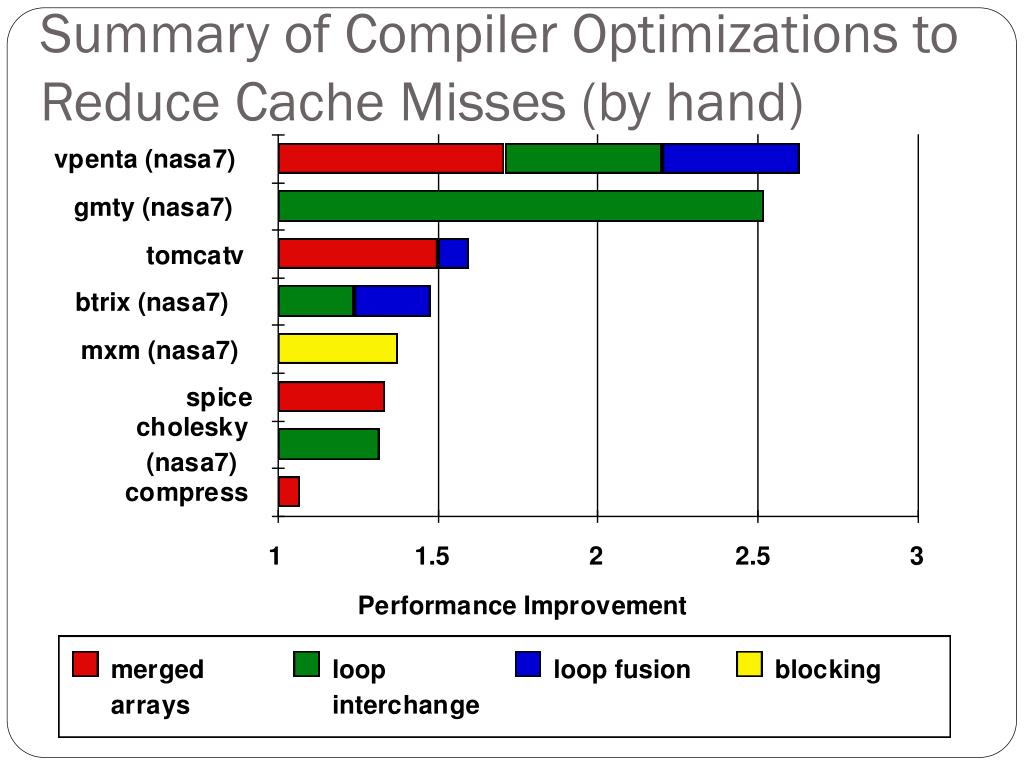 Summary of Compiler Optimizations to Reduce Cache Misses (by hand)

vpenta (nasa7)
gmty (nasa7)
tomcatv
btrix (nasa7)
mxm (nasa7)
spice
cholesky (nasa7)
compress

1
1.5
2
2.5
3

Performance Improvement

merged arrays
loop interchange
loop fusion
blocking